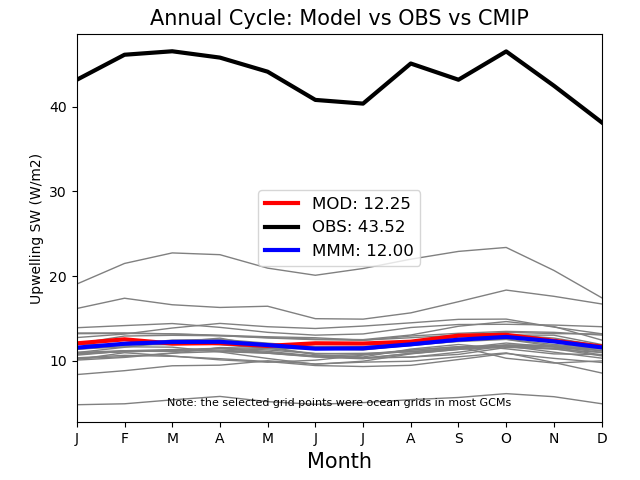 Annual Cycle: Model vs OBS vs CMIP

Upwelling SW (W/m2)

40
30
20
10

MOD: 12.25
OBS: 43.52
MMM: 12.00

Note: the selected grid points were ocean grids in most GCMs

J F M A M J J A S O N D

Month